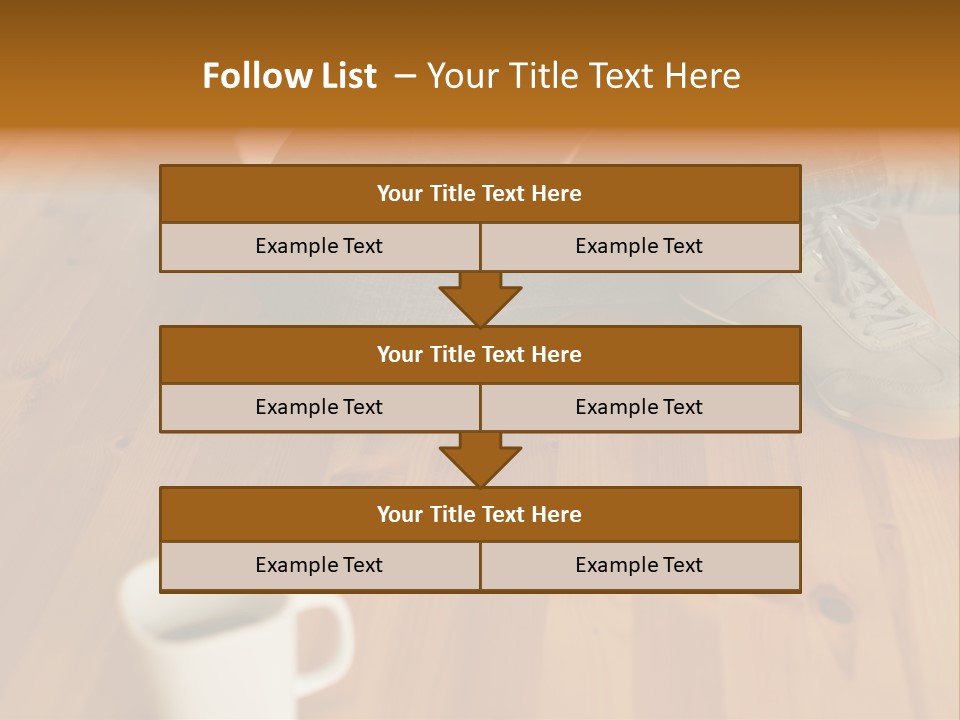 Follow List – Your Title Text Here

Your Title Text Here

Example Text

Example Text

Your Title Text Here

Example Text

Example Text

Your Title Text Here

Example Text

Example Text